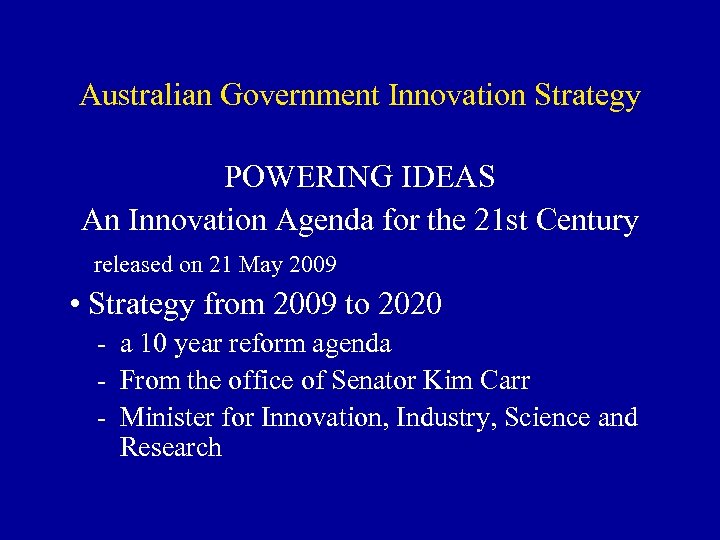 Australian Government Innovation Strategy

POWERING IDEAS

An Innovation Agenda for the 21st Century

released on 21 May 2009

• Strategy from 2009 to 2020

- a 10 year reform agenda
- From the office of Senator Kim Carr
- Minister for Innovation, Industry, Science and Research